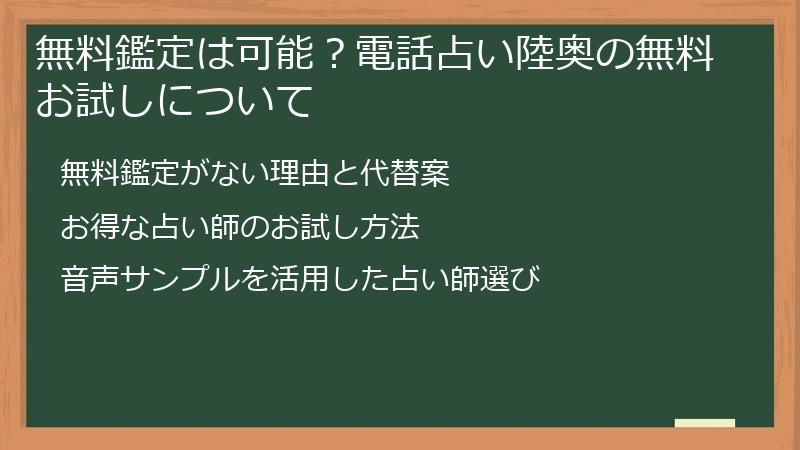 無料鑑定は可能？電話占い陸奥の無料お試しについて

無料鑑定がない理由と代替案

お得な占い師のお試し方法

音声サンプルを活用した占い師選び